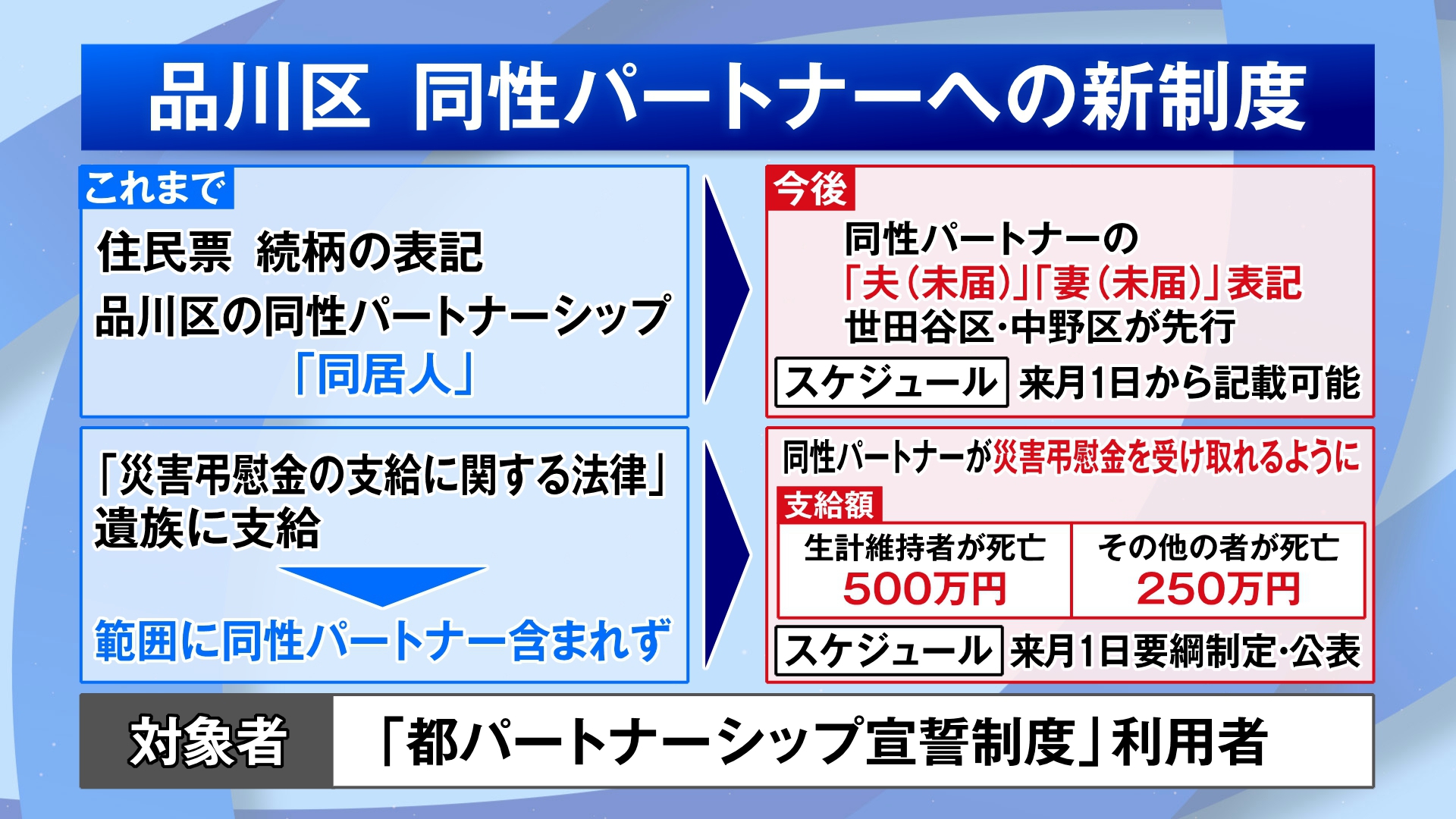 品川区　同性パートナーへの新制度

これまで

住民票　続柄の表記
品川区の同性パートナーシップ
「同居人」

今後

同性パートナーの
「夫（未届）」「妻（未届）」表記
世田谷区・中野区が先行

スケジュール　来月1日から記載可能

「災害弔慰金の支給に関する法律」
遺族に支給

範囲に同性パートナー含まれず

同性パートナーが災害弔慰金を受け取れるように

支給額

| 生計維持者が死亡 500万円 | その他の者が死亡 250万円 |
|---|---|

スケジュール　来月1日要綱制定・公表

対象者　「都パートナーシップ宣誓制度」利用者